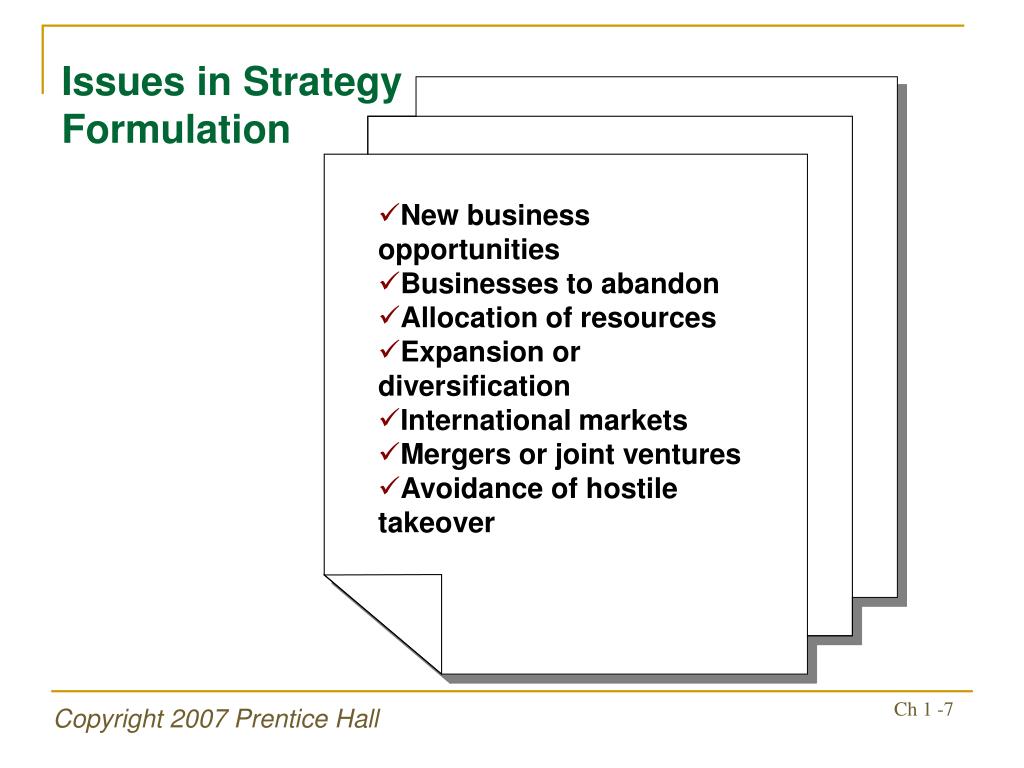 Issues in Strategy Formulation

✓New business opportunities
✓Businesses to abandon
✓Allocation of resources
✓Expansion or diversification
✓International markets
✓Mergers or joint ventures
✓Avoidance of hostile takeover

Copyright 2007 Prentice Hall

Ch 1 -7